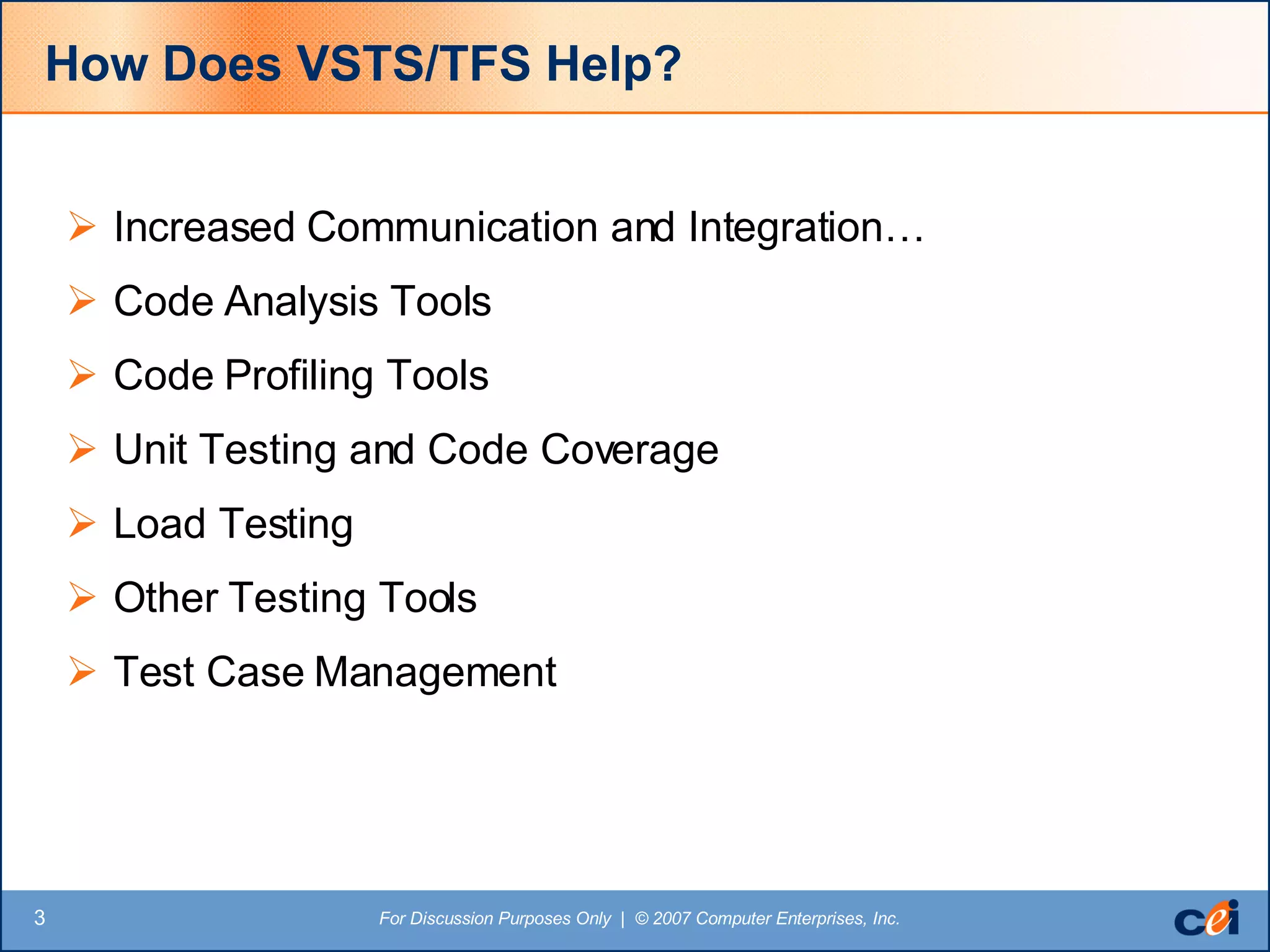 How Does VSTS/TFS Help?

➢ Increased Communication and Integration…
➢ Code Analysis Tools
➢ Code Profiling Tools
➢ Unit Testing and Code Coverage
➢ Load Testing
➢ Other Testing Tools
➢ Test Case Management

3

For Discussion Purposes Only | © 2007 Computer Enterprises, Inc.

cei